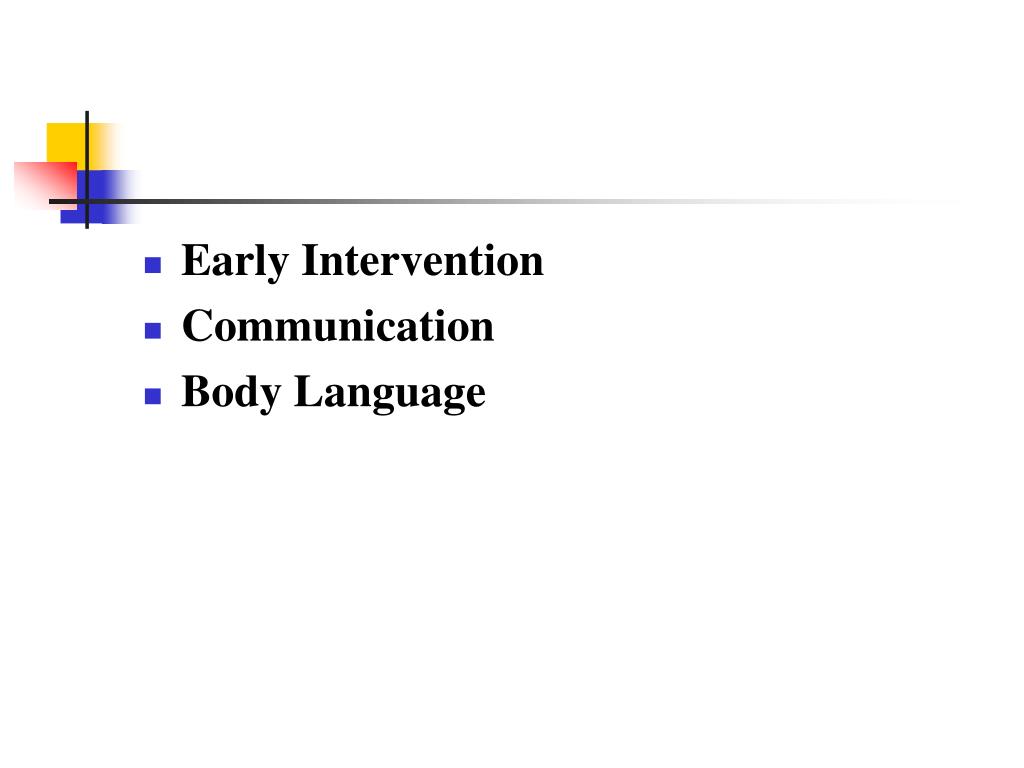 - Early Intervention
- Communication
- Body Language